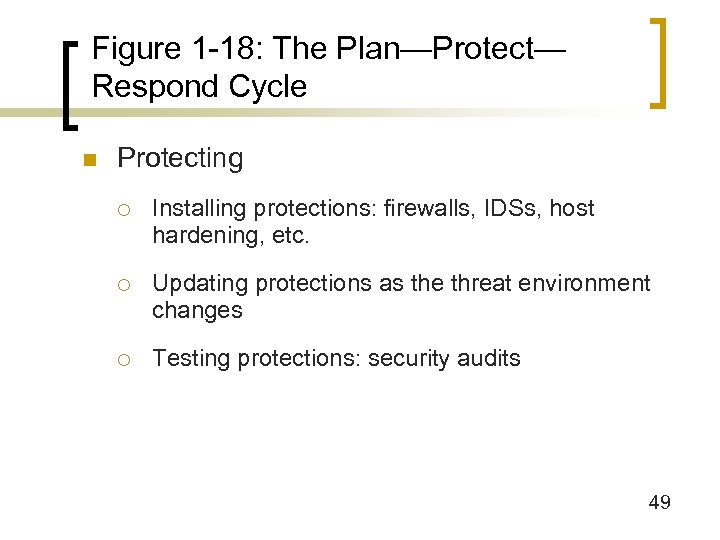 Figure 1-18: The Plan—Protect—Respond Cycle

Protecting

Installing protections: firewalls, IDSs, host hardening, etc.

Updating protections as the threat environment changes

Testing protections: security audits

49